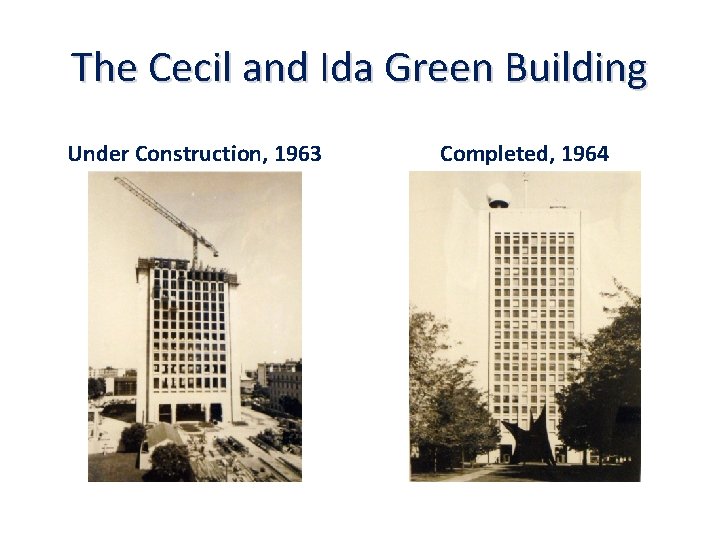 The Cecil and Ida Green Building

Under Construction, 1963

Completed, 1964